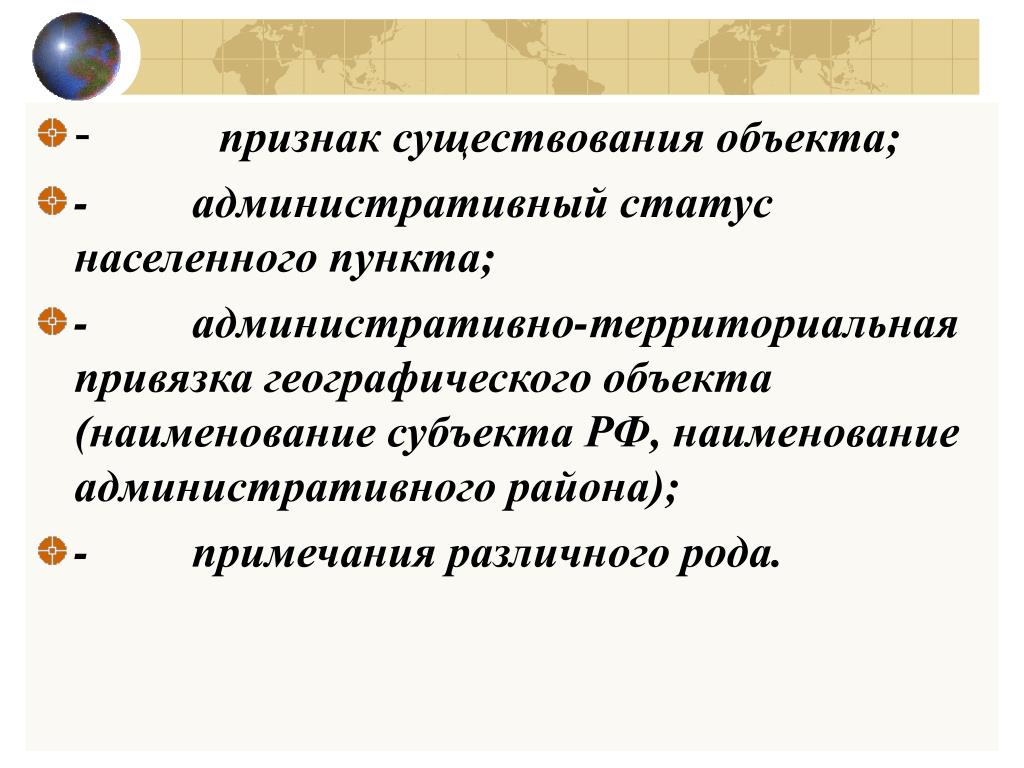 - признак существования объекта;

- административный статус населенного пункта;

- административно-территориальная привязка географического объекта (наименование субъекта РФ, наименование административного района);

- примечания различного рода.